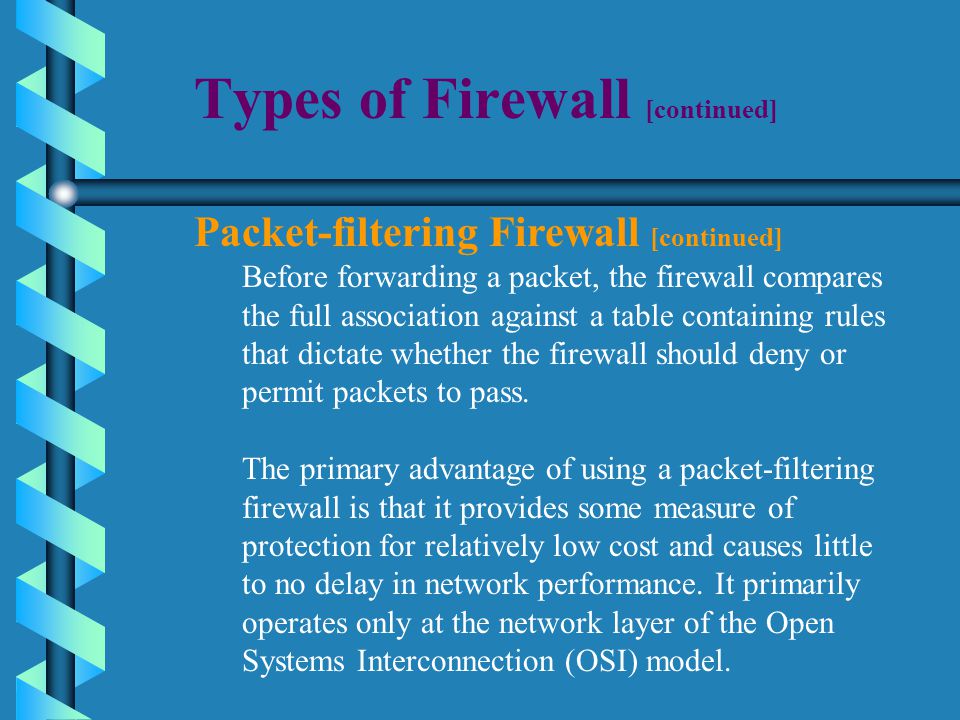 Types of Firewall [continued]

Packet-filtering Firewall [continued]

Before forwarding a packet, the firewall compares the full association against a table containing rules that dictate whether the firewall should deny or permit packets to pass.

The primary advantage of using a packet-filtering firewall is that it provides some measure of protection for relatively low cost and causes little to no delay in network performance. It primarily operates only at the network layer of the Open Systems Interconnection (OSI) model.